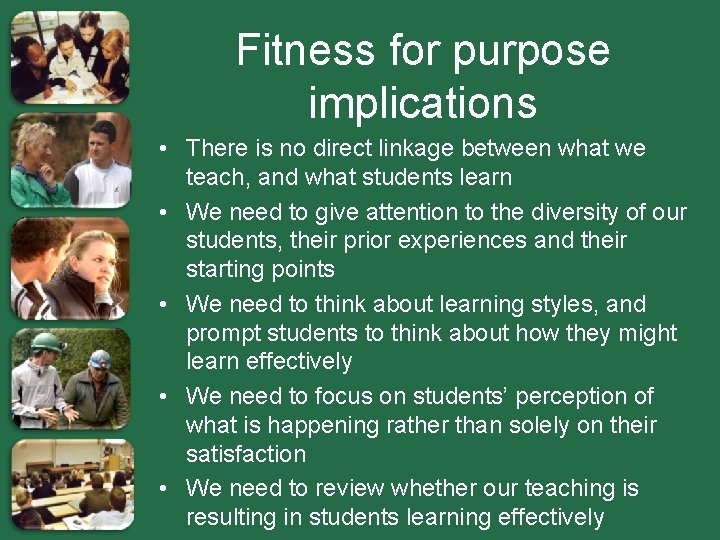 Fitness for purpose implications

• There is no direct linkage between what we teach, and what students learn
• We need to give attention to the diversity of our students, their prior experiences and their starting points
• We need to think about learning styles, and prompt students to think about how they might learn effectively
• We need to focus on students' perception of what is happening rather than solely on their satisfaction
• We need to review whether our teaching is resulting in students learning effectively